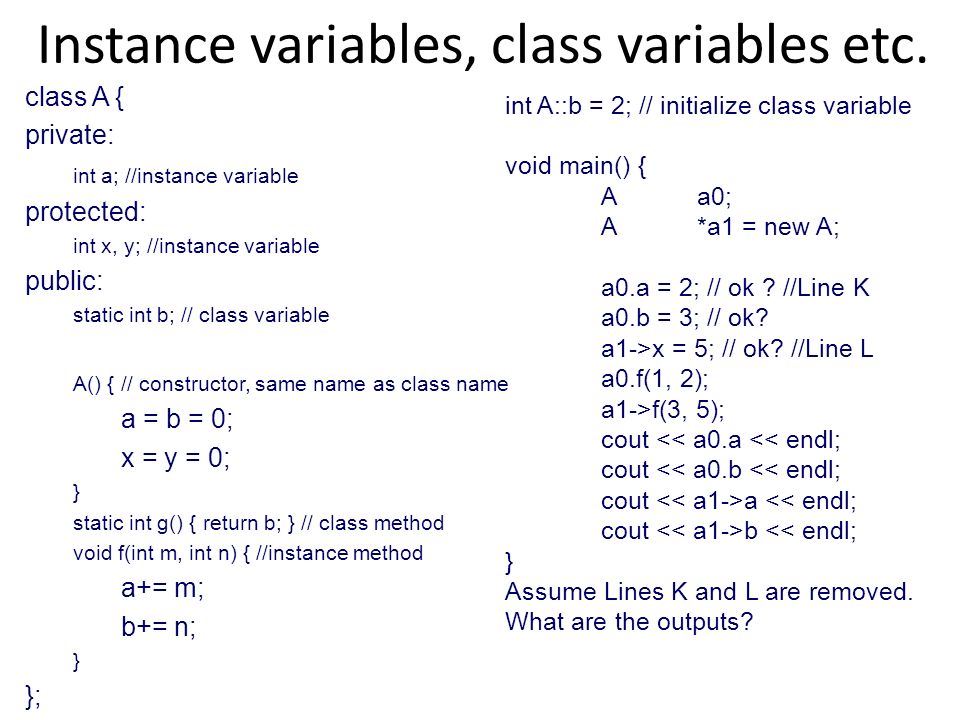 Instance variables, class variables etc.

class A {
private:
int a; //instance variable
protected:
int x, y; //instance variable
public:
static int b; // class variable

A() { // constructor, same name as class name
a = b = 0;
x = y = 0;
}
static int g() { return b; } // class method
void f(int m, int n) { //instance method
a+= m;
b+= n;
}
};

int A::b = 2; // initialize class variable

void main() {
A a0;
A *a1 = new A;

a0.a = 2; // ok ? //Line K
a0.b = 3; // ok?
a1->x = 5; // ok? //Line L
a0.f(1, 2);
a1->f(3, 5);
cout << a0.a << endl;
cout << a0.b << endl;
cout << a1->a << endl;
cout << a1->b << endl;
}
Assume Lines K and L are removed.
What are the outputs?